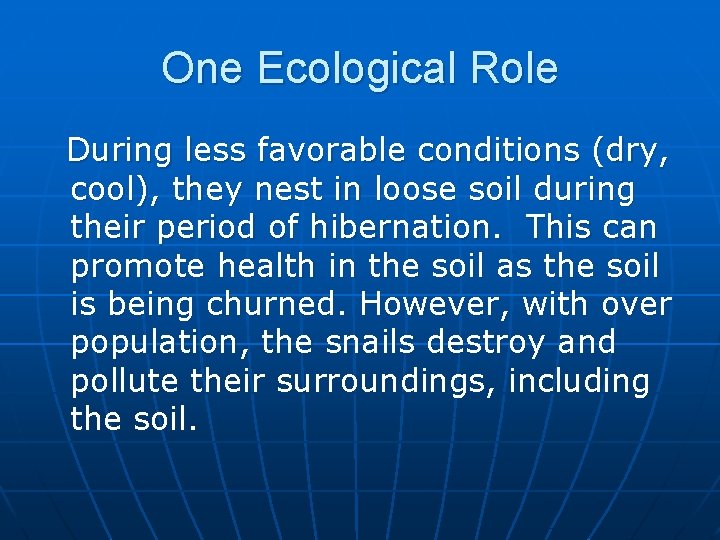 One Ecological Role

During less favorable conditions (dry, cool), they nest in loose soil during their period of hibernation. This can promote health in the soil as the soil is being churned. However, with over population, the snails destroy and pollute their surroundings, including the soil.